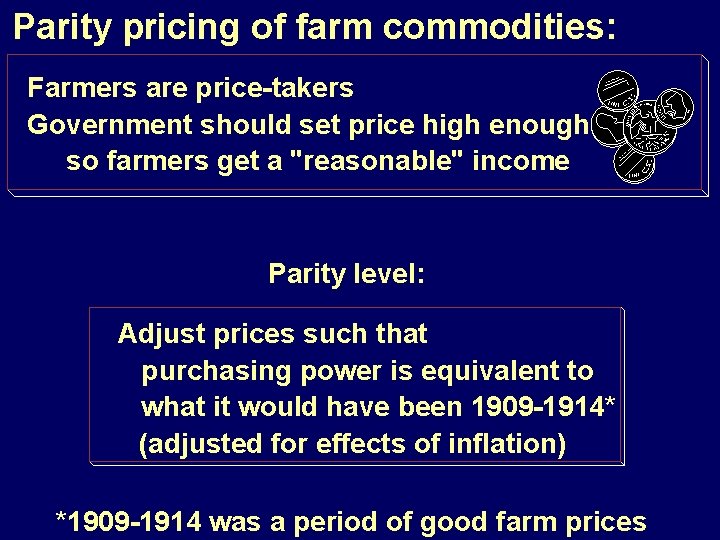 Parity pricing of farm commodities:

Farmers are price-takers

Government should set price high enough so farmers get a "reasonable" income

Parity level:

Adjust prices such that purchasing power is equivalent to what it would have been 1909-1914* (adjusted for effects of inflation)

*1909-1914 was a period of good farm prices